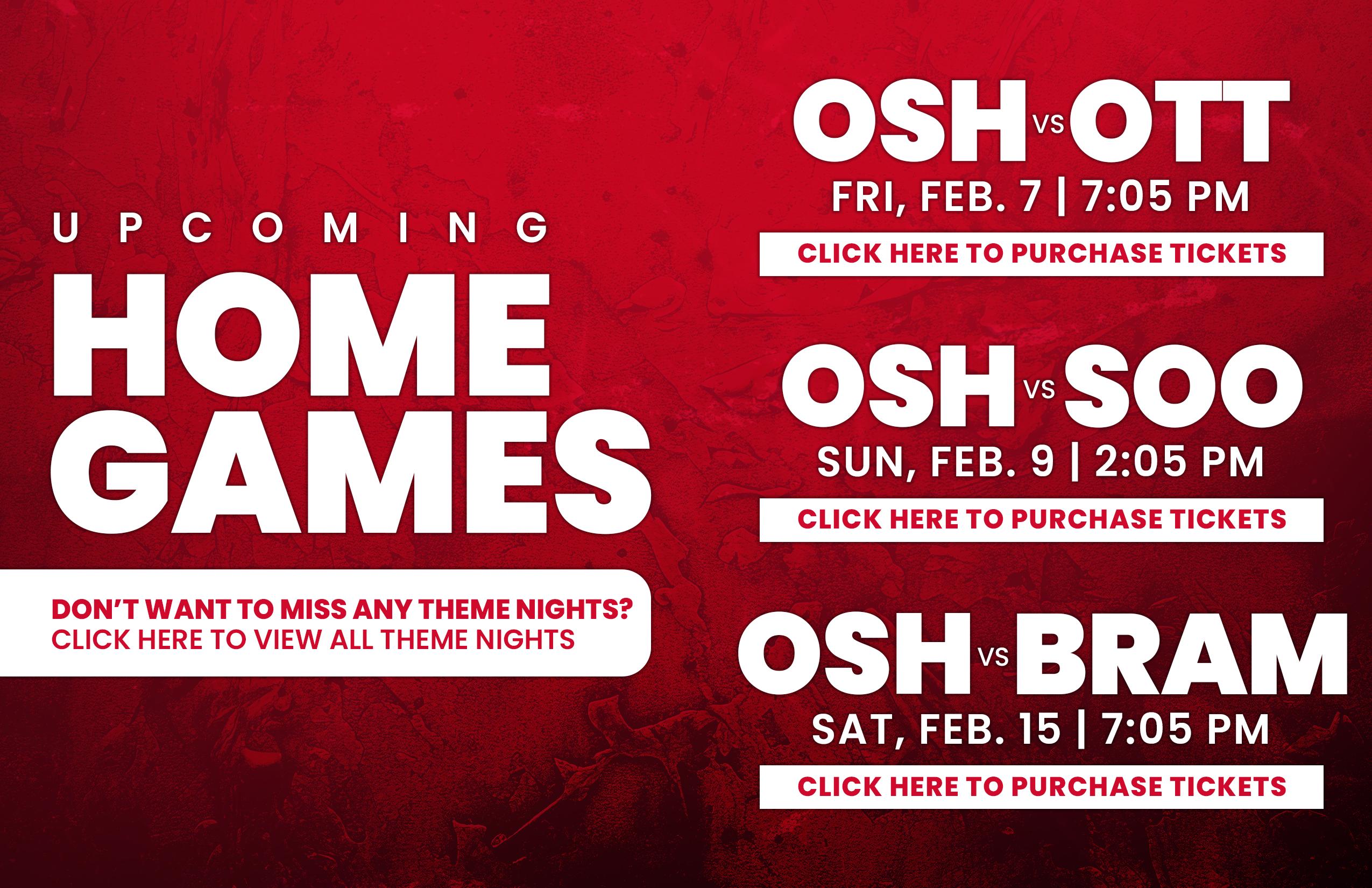 UPCOMING
HOME
GAMES

DON'T WANT TO MISS ANY THEME NIGHTS?
CLICK HERE TO VIEW ALL THEME NIGHTS

OSH VS OTT
FRI, FEB. 7 | 7:05 PM
CLICK HERE TO PURCHASE TICKETS

OSH VS SOO
SUN, FEB. 9 | 2:05 PM
CLICK HERE TO PURCHASE TICKETS

OSH VS BRAM
SAT, FEB. 15 | 7:05 PM
CLICK HERE TO PURCHASE TICKETS